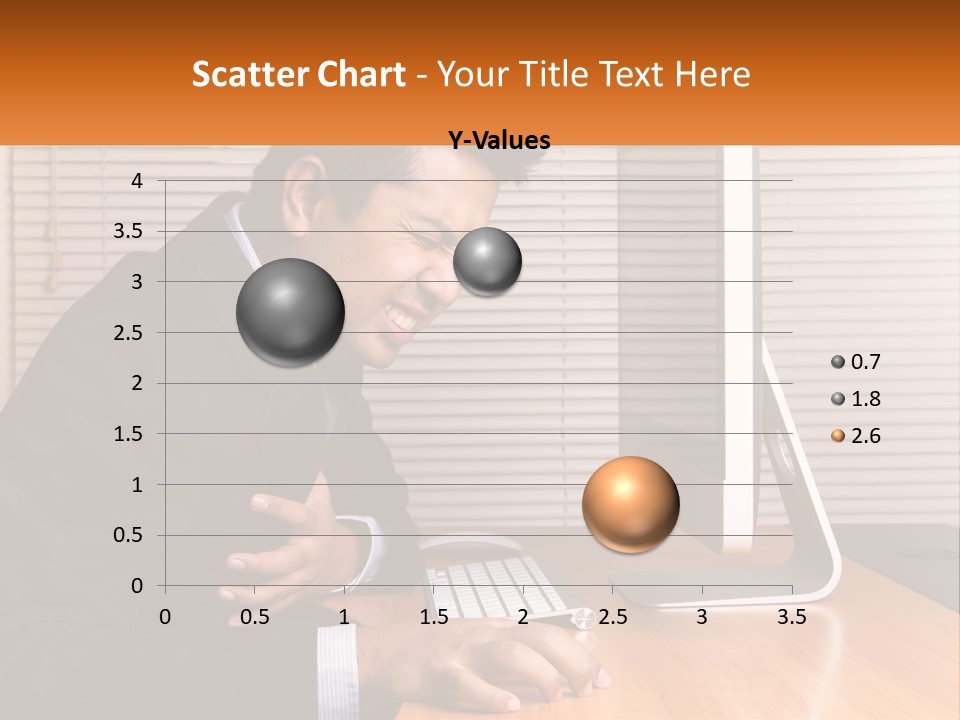 Scatter Chart - Your Title Text Here

Y-Values

4
3.5
3
2.5
2
1.5
1
0.5
0

0 0.5 1 1.5 2 2.5 3 3.5

0.7
1.8
2.6